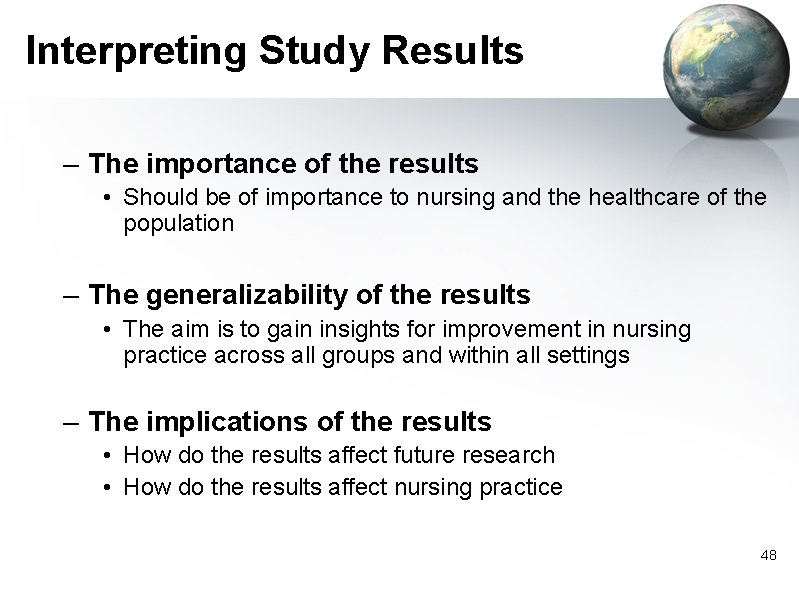 Interpreting Study Results

– The importance of the results
• Should be of importance to nursing and the healthcare of the population

– The generalizability of the results
• The aim is to gain insights for improvement in nursing practice across all groups and within all settings

– The implications of the results
• How do the results affect future research
• How do the results affect nursing practice

48